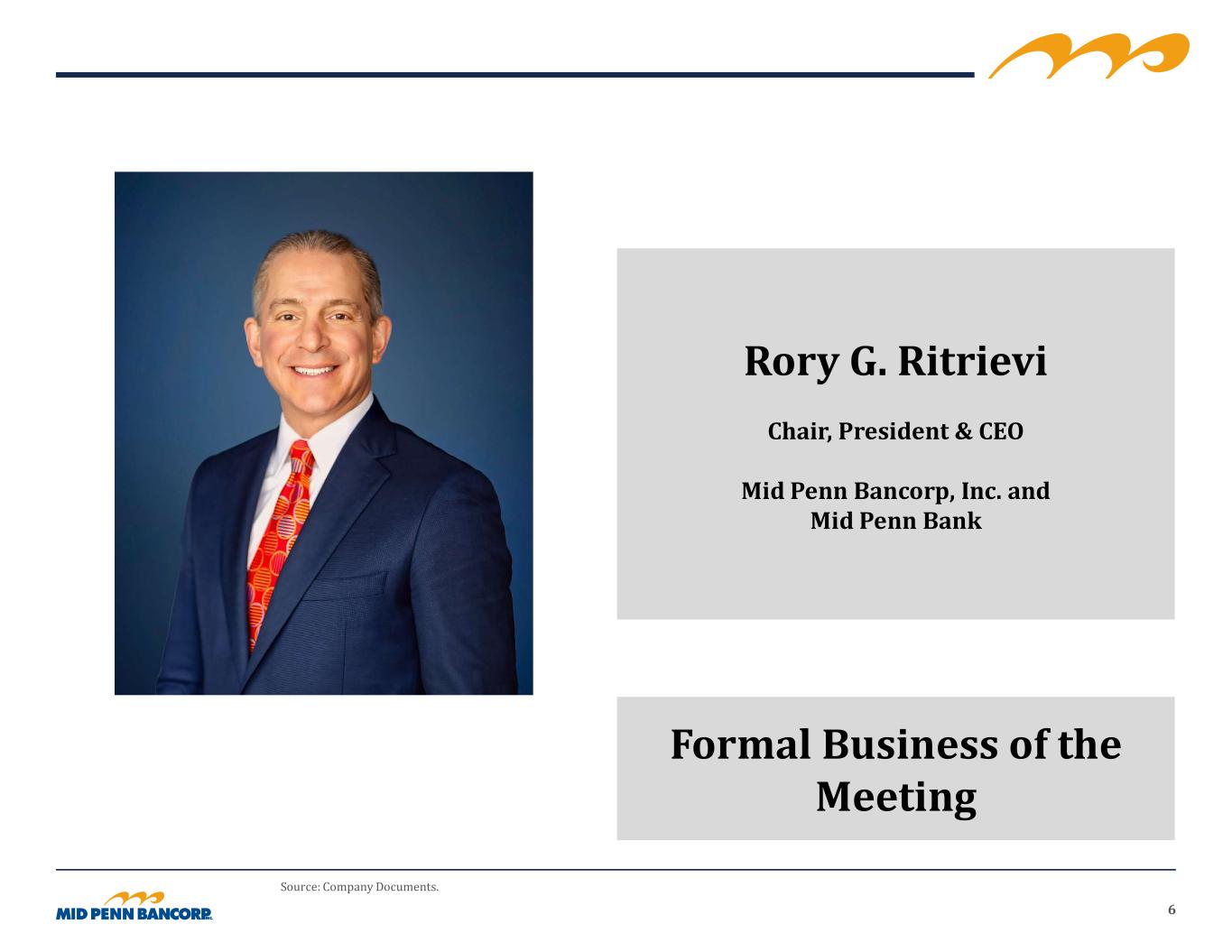 Rory G. Ritrievi

Chair, President & CEO

Mid Penn Bancorp, Inc. and Mid Penn Bank

Formal Business of the Meeting

Source: Company Documents.

MID PENN BANCORP INC.

6